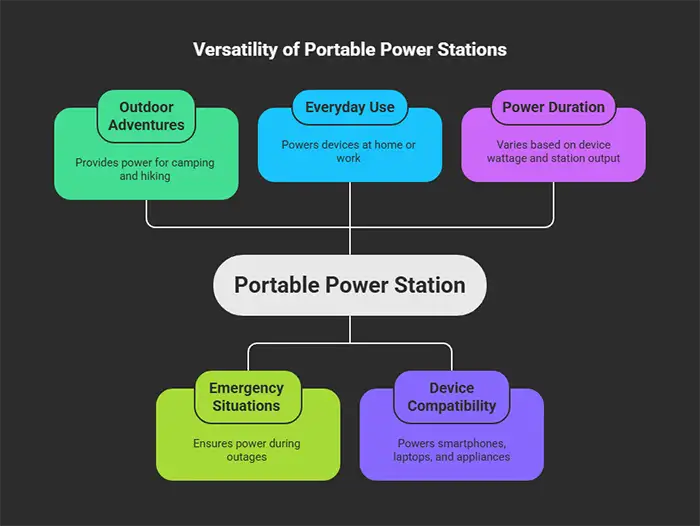 Versatility of Portable Power Stations

Outdoor Adventures

Provides power for camping and hiking

Everyday Use

Powers devices at home or work

Power Duration

Varies based on device wattage and station output

Portable Power Station

Emergency Situations

Ensures power during outages

Device Compatibility

Powers smartphones, laptops, and appliances